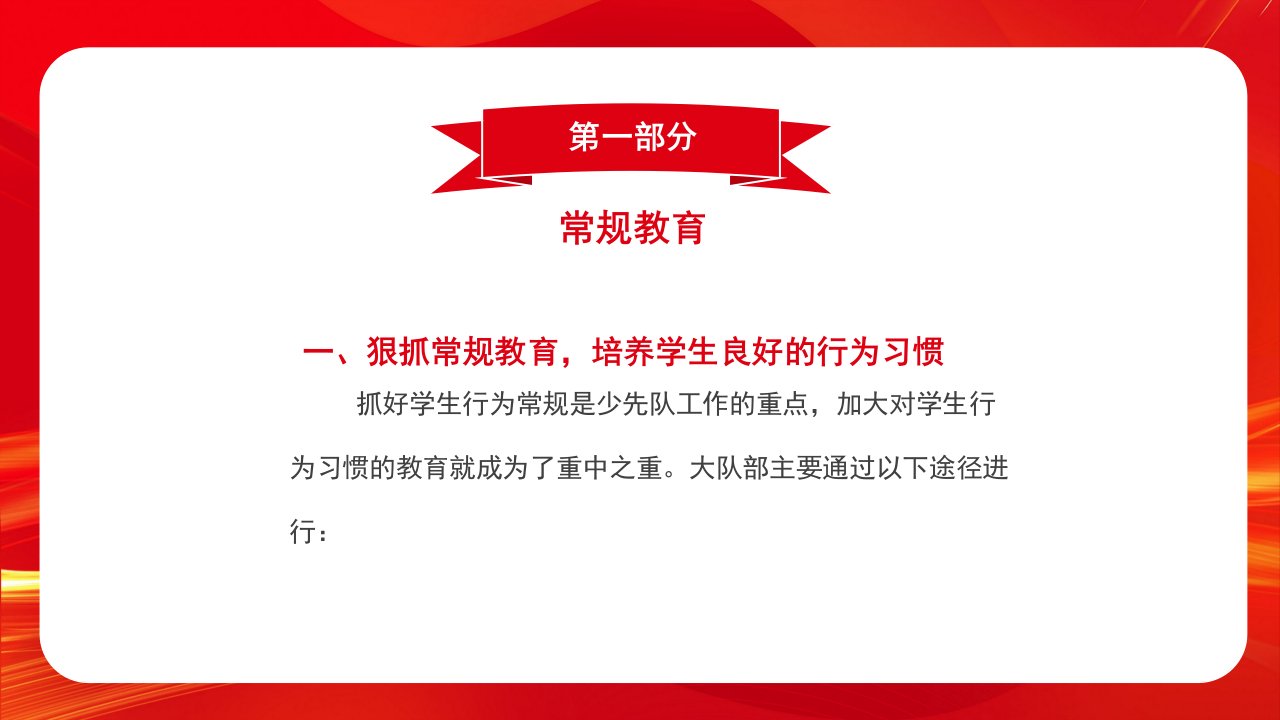 第一部分

常规教育

一、狠抓常规教育，培养学生良好的行为习惯

抓好学生行为常规是少先队工作的重点，加大对学生行为习惯的教育就成为了重中之重。大队部主要通过以下途径进行：